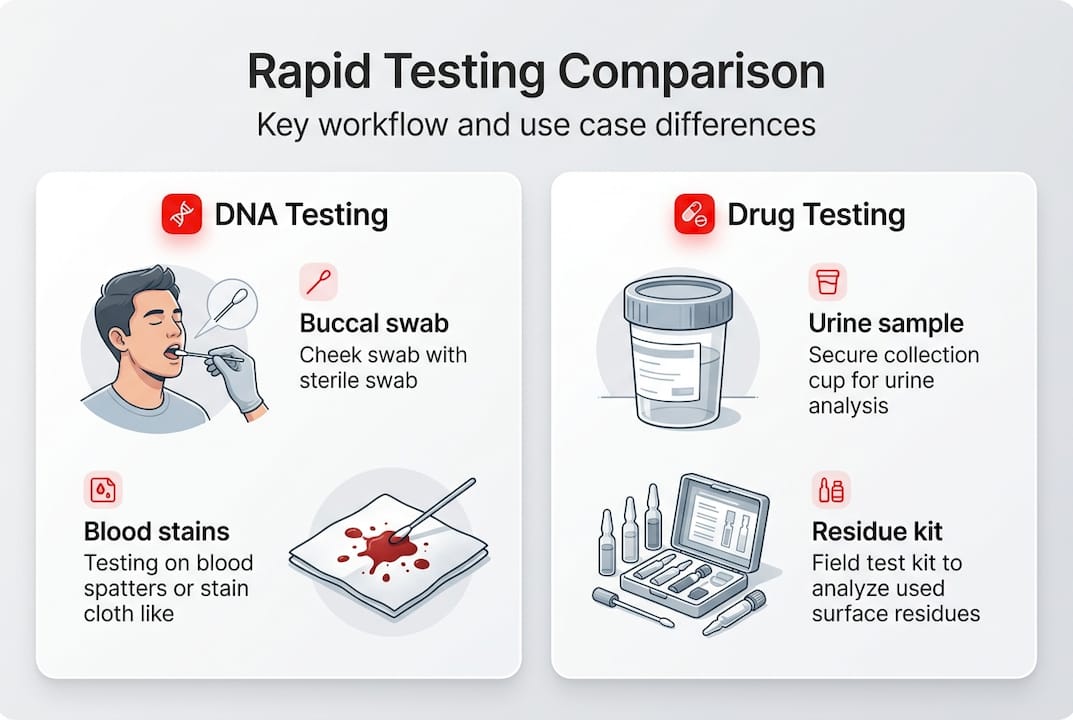 Rapid Testing Comparison

Key workflow and use case differences

DNA Testing

Buccal swab
Cheek swab with sterile swab

Blood stains
Testing on blood spatters or stain cloth like

Drug Testing

Urine sample
Secure collection cup for urine analysis

Residue kit
Field test kit to analyze used surface residues